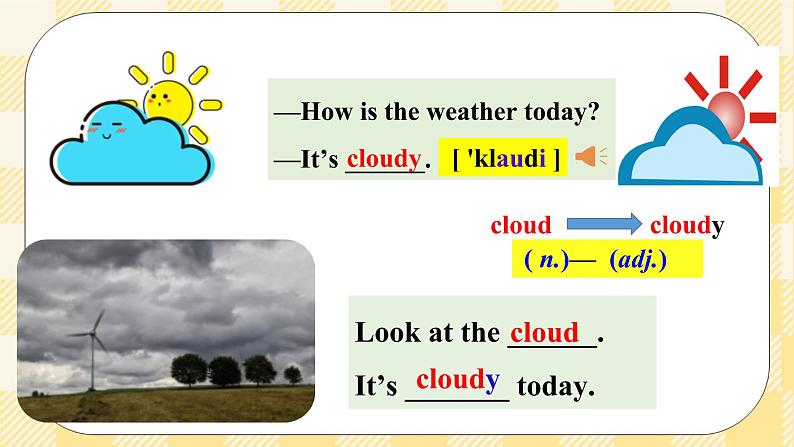 —How is the weather today?

—It's cloudy. [ 'klaudi ]

cloud → cloudy

( n.)— (adj.)

Look at the cloud.

It's cloudy today.